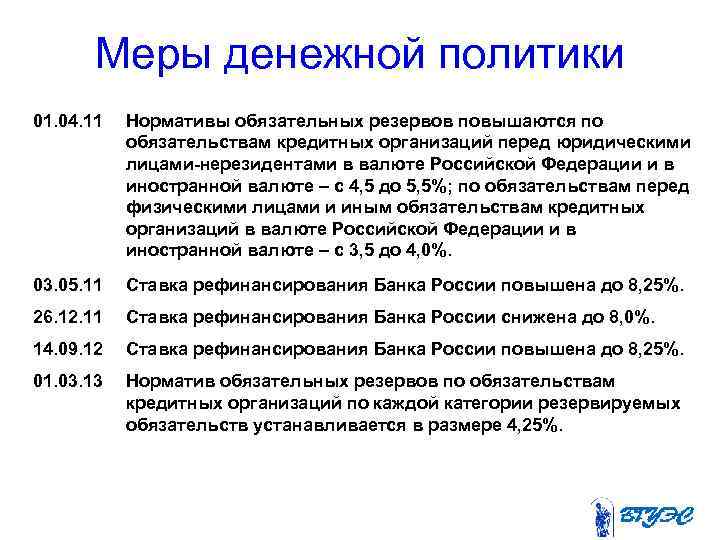 Меры денежной политики

01.04.11 Нормативы обязательных резервов повышаются по обязательствам кредитных организаций перед юридическими лицами-нерезидентами в валюте Российской Федерации и в иностранной валюте – с 4,5 до 5,5%; по обязательствам перед физическими лицами и иным обязательствам кредитных организаций в валюте Российской Федерации и в иностранной валюте – с 3,5 до 4,0%.

03.05.11 Ставка рефинансирования Банка России повышена до 8,25%.

26.12.11 Ставка рефинансирования Банка России снижена до 8,0%.

14.09.12 Ставка рефинансирования Банка России повышена до 8,25%.

01.03.13 Норматив обязательных резервов по обязательствам кредитных организаций по каждой категории резервируемых обязательств устанавливается в размере 4,25%.

ВГУЭС